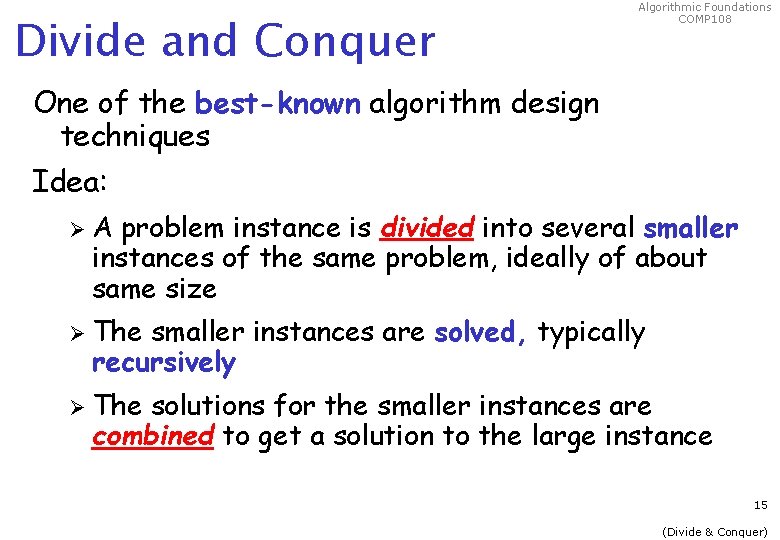 Algorithmic Foundations
COMP108

Divide and Conquer

One of the best-known algorithm design techniques

Idea:

➢ A problem instance is divided into several smaller instances of the same problem, ideally of about same size

➢ The smaller instances are solved, typically recursively

➢ The solutions for the smaller instances are combined to get a solution to the large instance

15

(Divide & Conquer)